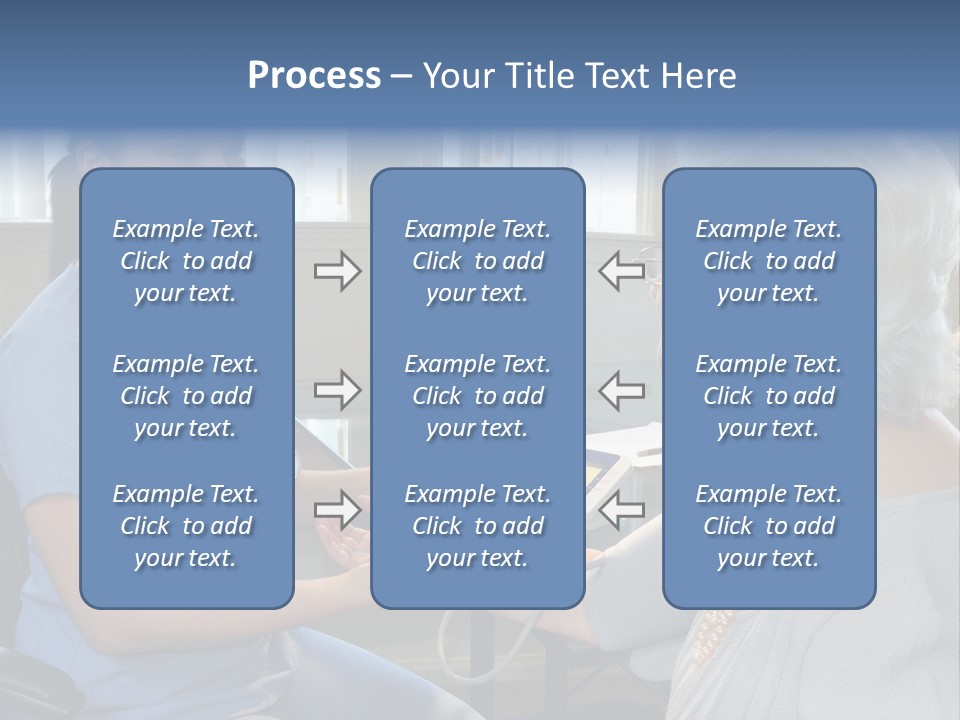 Process – Your Title Text Here

Example Text. Click to add your text.

Example Text. Click to add your text.

Example Text. Click to add your text.

Example Text. Click to add your text.

Example Text. Click to add your text.

Example Text. Click to add your text.

Example Text. Click to add your text.

Example Text. Click to add your text.

Example Text. Click to add your text.